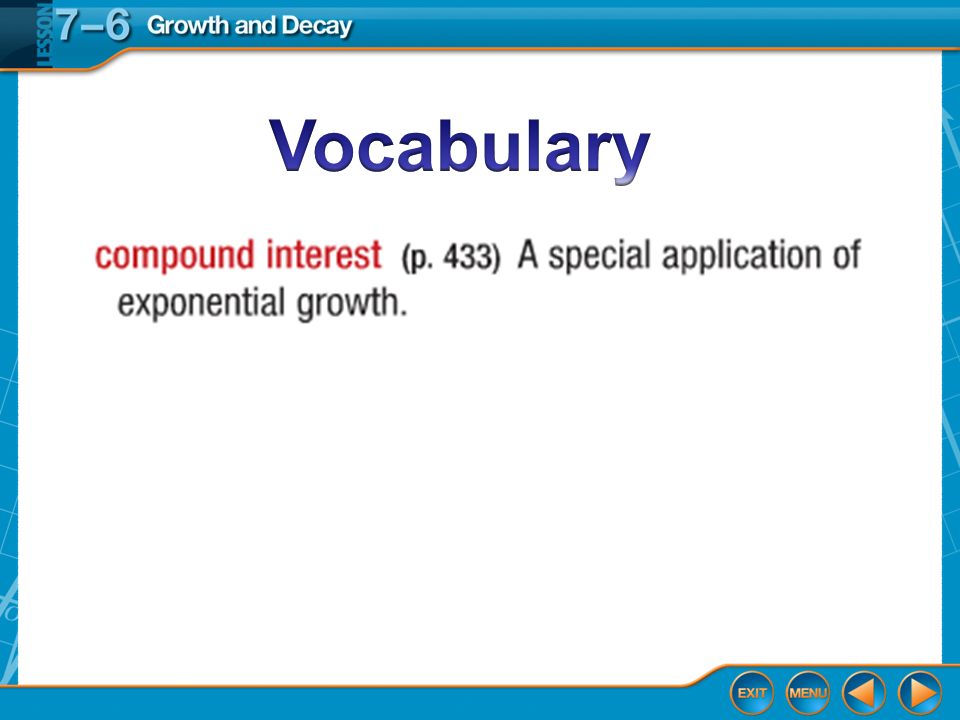 LESSON 7–6 Growth and Decay

Vocabulary

compound interest (p. 433) A special application of exponential growth.

EXIT MENU